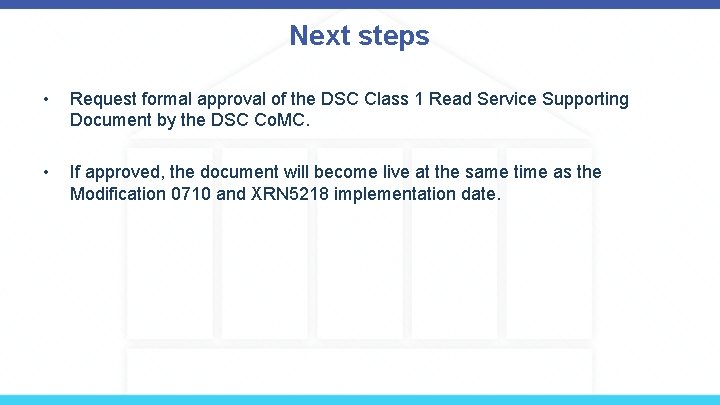 Next steps

• Request formal approval of the DSC Class 1 Read Service Supporting Document by the DSC CoMC.

• If approved, the document will become live at the same time as the Modification 0710 and XRN5218 implementation date.